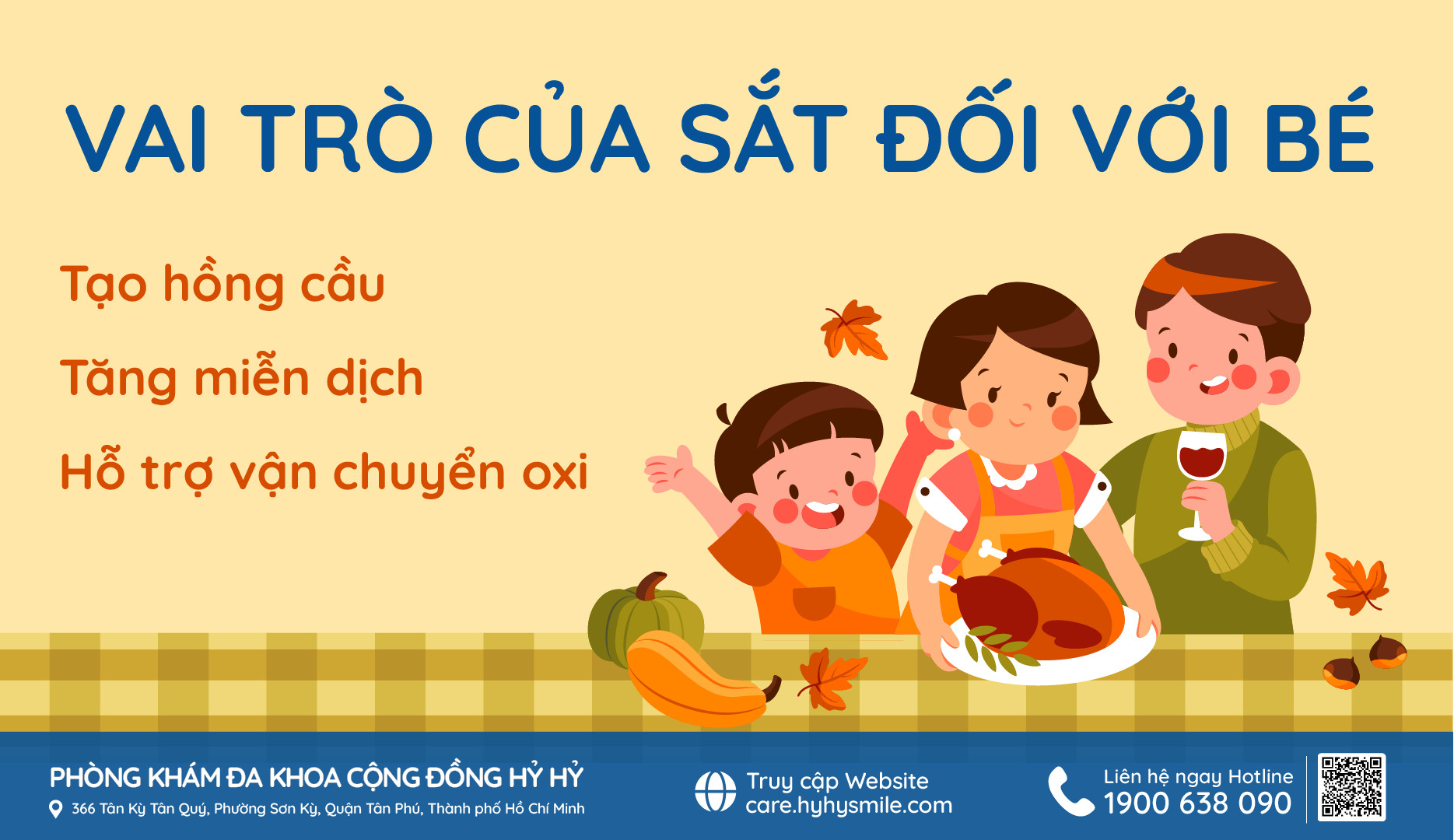 VAI TRÒ CỦA SẮT ĐỐI VỚI BÉ

Tạo hồng cầu

Tăng miễn dịch

Hỗ trợ vận chuyển oxi

PHÒNG KHÁM ĐA KHOA CỘNG ĐỒNG HỶ HỶ
366 Tân Kỳ Tân Quý, Phường Sơn Kỳ, Quận Tân Phú, Thành phố Hồ Chí Minh

Truy cập Website
care.hyhysmile.com

Liên hệ ngay Hotline
1900 638 090